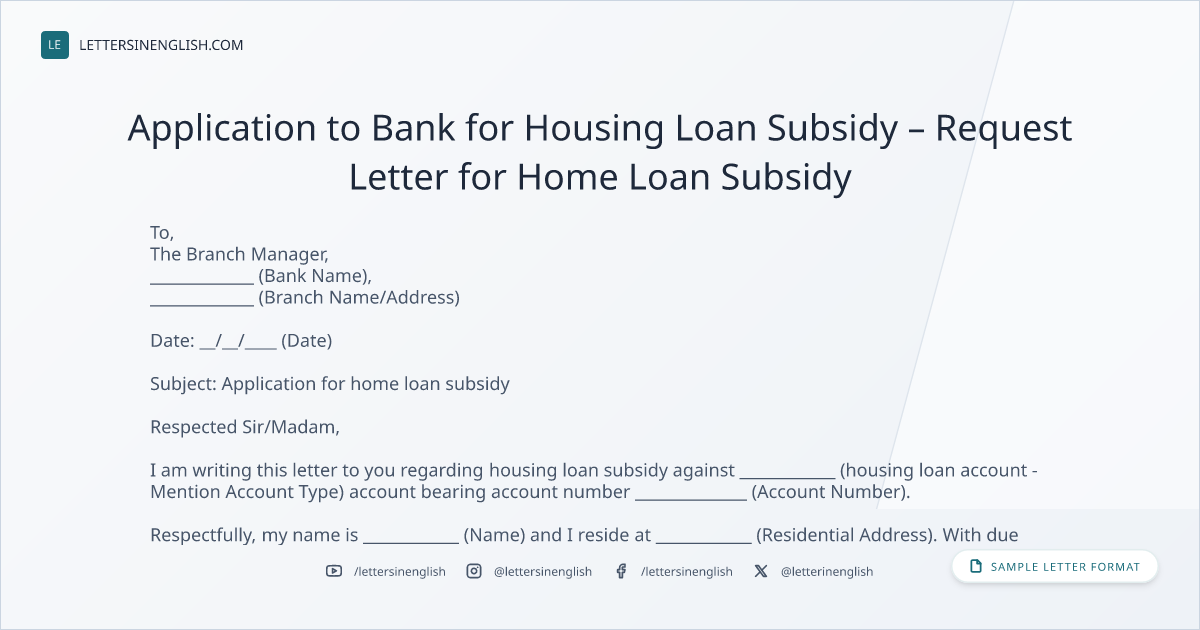 LE LETTERSINENGLISH.COM

Application to Bank for Housing Loan Subsidy – Request Letter for Home Loan Subsidy

To,
The Branch Manager,
____________ (Bank Name),
____________ (Branch Name/Address)

Date: __/__/____ (Date)

Subject: Application for home loan subsidy

Respected Sir/Madam,

I am writing this letter to you regarding housing loan subsidy against ___________ (housing loan account - Mention Account Type) account bearing account number _____________ (Account Number).

Respectfully, my name is ___________ (Name) and I reside at ___________ (Residential Address). With due

/lettersinenglish @lettersinenglish /lettersinenglish @letterinenglish

SAMPLE LETTER FORMAT